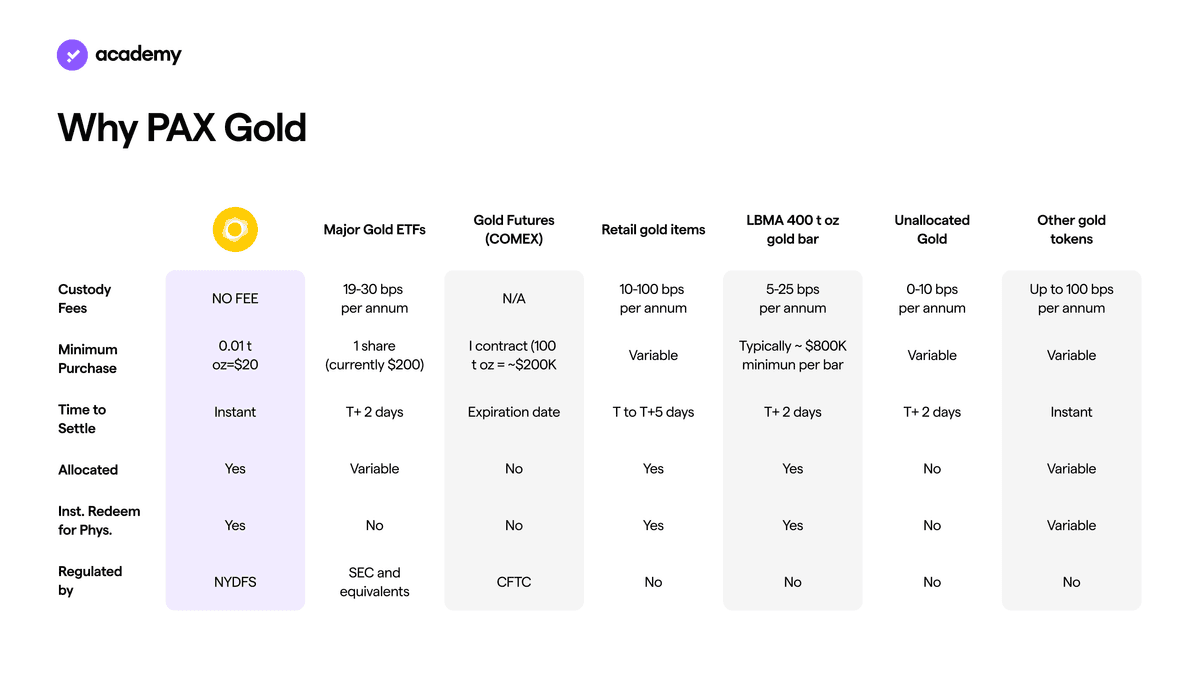 academy

Why PAX Gold

| | | Major Gold ETFs | Gold Futures (COMEX) | Retail gold items | LBMA 400 t oz gold bar | Unallocated Gold | Other gold tokens |
|---|---|---|---|---|---|---|---|
| Custody Fees | NO FEE | 19-30 bps per annum | N/A | 10-100 bps per annum | 5-25 bps per annum | 0-10 bps per annum | Up to 100 bps per annum |
| Minimum Purchase | 0.01 t oz=$20 | 1 share (currently $200) | I contract (100 t oz = ~$200K | Variable | Typically ~ $800K minimun per bar | Variable | Variable |
| Time to Settle | Instant | T+ 2 days | Expiration date | T to T+5 days | T+ 2 days | T+ 2 days | Instant |
| Allocated | Yes | Variable | No | Yes | Yes | No | Variable |
| Inst. Redeem for Phys. | Yes | No | No | Yes | Yes | No | Variable |
| Regulated by | NYDFS | SEC and equivalents | CFTC | No | No | No | No |